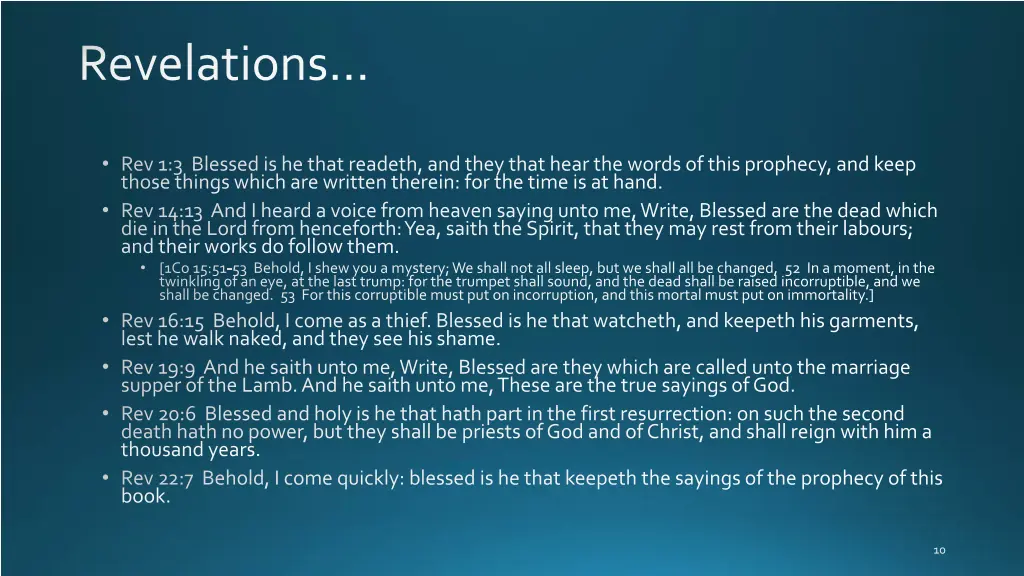 Revelations…

• Rev 1:3 Blessed is he that readeth, and they that hear the words of this prophecy, and keep those things which are written therein: for the time is at hand.
• Rev 14:13 And I heard a voice from heaven saying unto me, Write, Blessed are the dead which die in the Lord from henceforth: Yea, saith the Spirit, that they may rest from their labours; and their works do follow them.
• [1Co 15:51-53 Behold, I shew you a mystery; We shall not all sleep, but we shall all be changed, 52 In a moment, in the twinkling of an eye, at the last trump: for the trumpet shall sound, and the dead shall be raised incorruptible, and we shall be changed. 53 For this corruptible must put on incorruption, and this mortal must put on immortality.]
• Rev 16:15 Behold, I come as a thief. Blessed is he that watcheth, and keepeth his garments, lest he walk naked, and they see his shame.
• Rev 19:9 And he saith unto me, Write, Blessed are they which are called unto the marriage supper of the Lamb. And he saith unto me, These are the true sayings of God.
• Rev 20:6 Blessed and holy is he that hath part in the first resurrection: on such the second death hath no power, but they shall be priests of God and of Christ, and shall reign with him a thousand years.
• Rev 22:7 Behold, I come quickly: blessed is he that keepeth the sayings of the prophecy of this book.

10